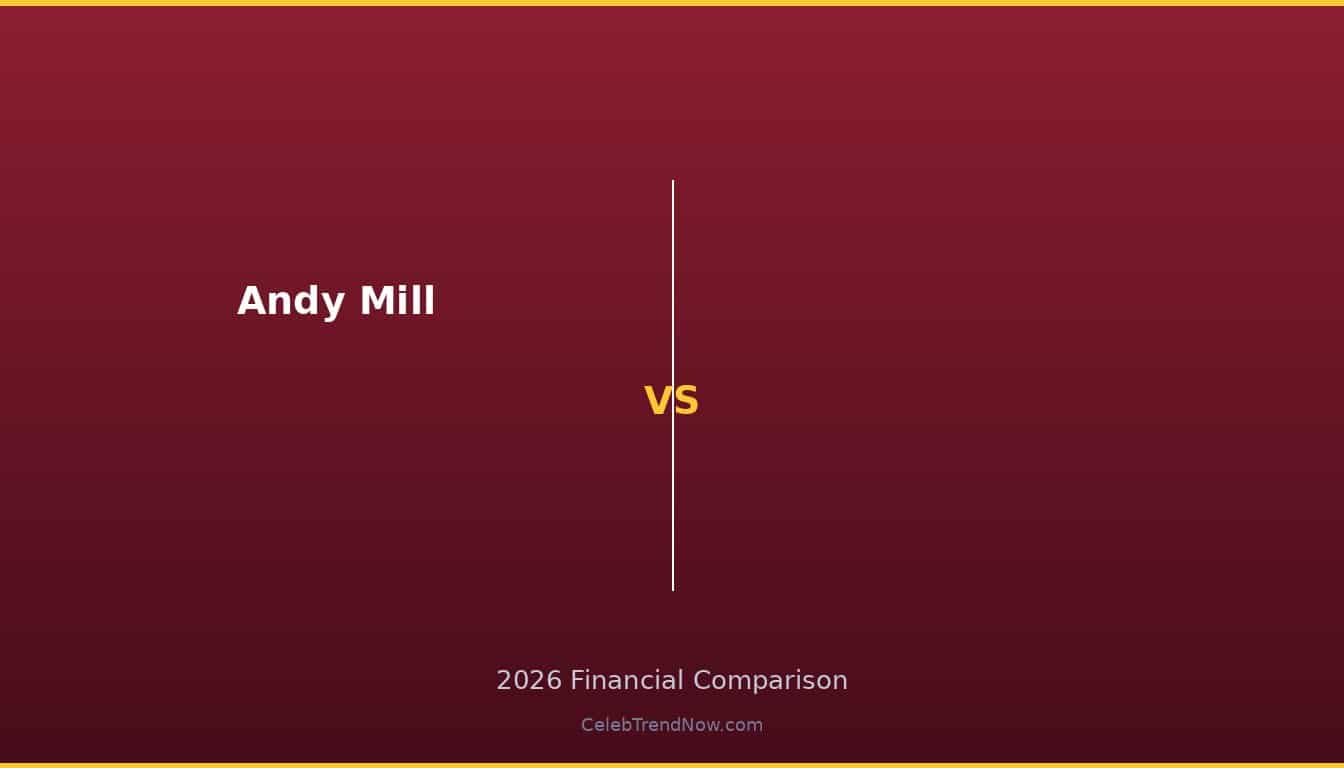 Andy Mill

VS

2026 Financial Comparison

CelebTrendNow.com